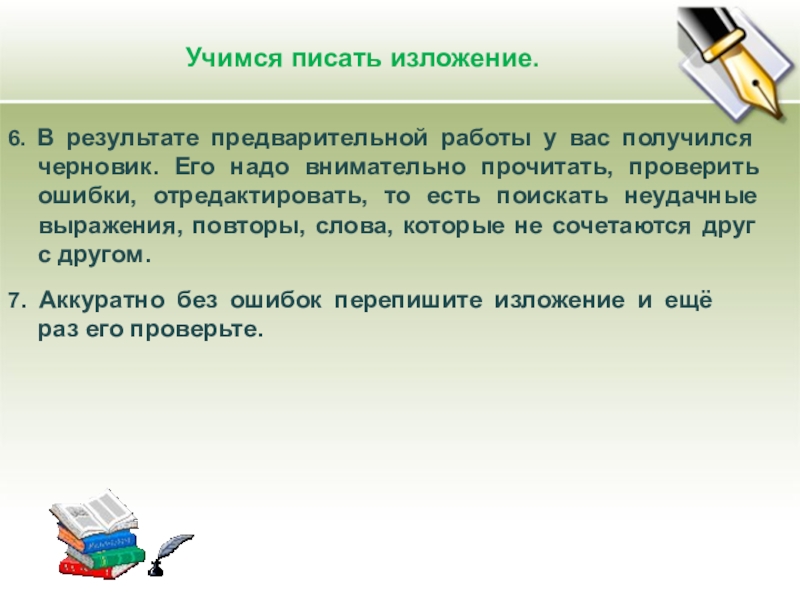 Учимся писать изложение.

6. В результате предварительной работы у вас получился черновик. Его надо внимательно прочитать, проверить ошибки, отредактировать, то есть поискать неудачные выражения, повторы, слова, которые не сочетаются друг с другом.

7. Аккуратно без ошибок перепишите изложение и ещё раз его проверьте.